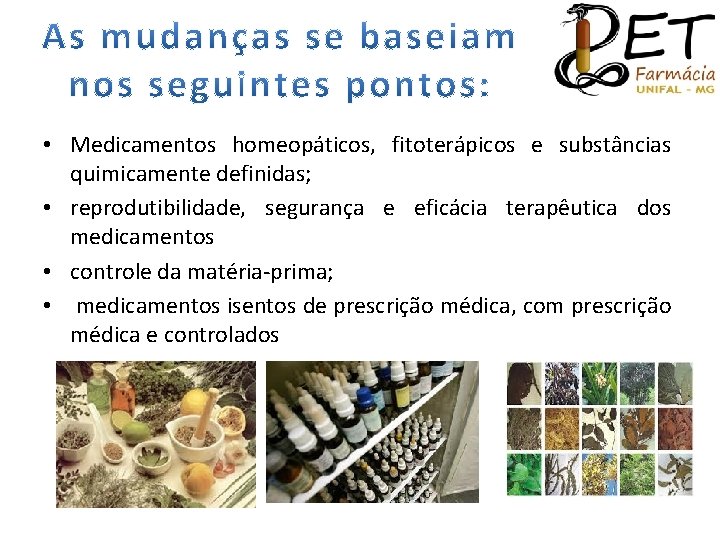 As mudanças se baseiam nos seguintes pontos:

PET Farmácia UNIFAL - MG

• Medicamentos homeopáticos, fitoterápicos e substâncias quimicamente definidas;
• reprodutibilidade, segurança e eficácia terapêutica dos medicamentos
• controle da matéria-prima;
• medicamentos isentos de prescrição médica, com prescrição médica e controlados